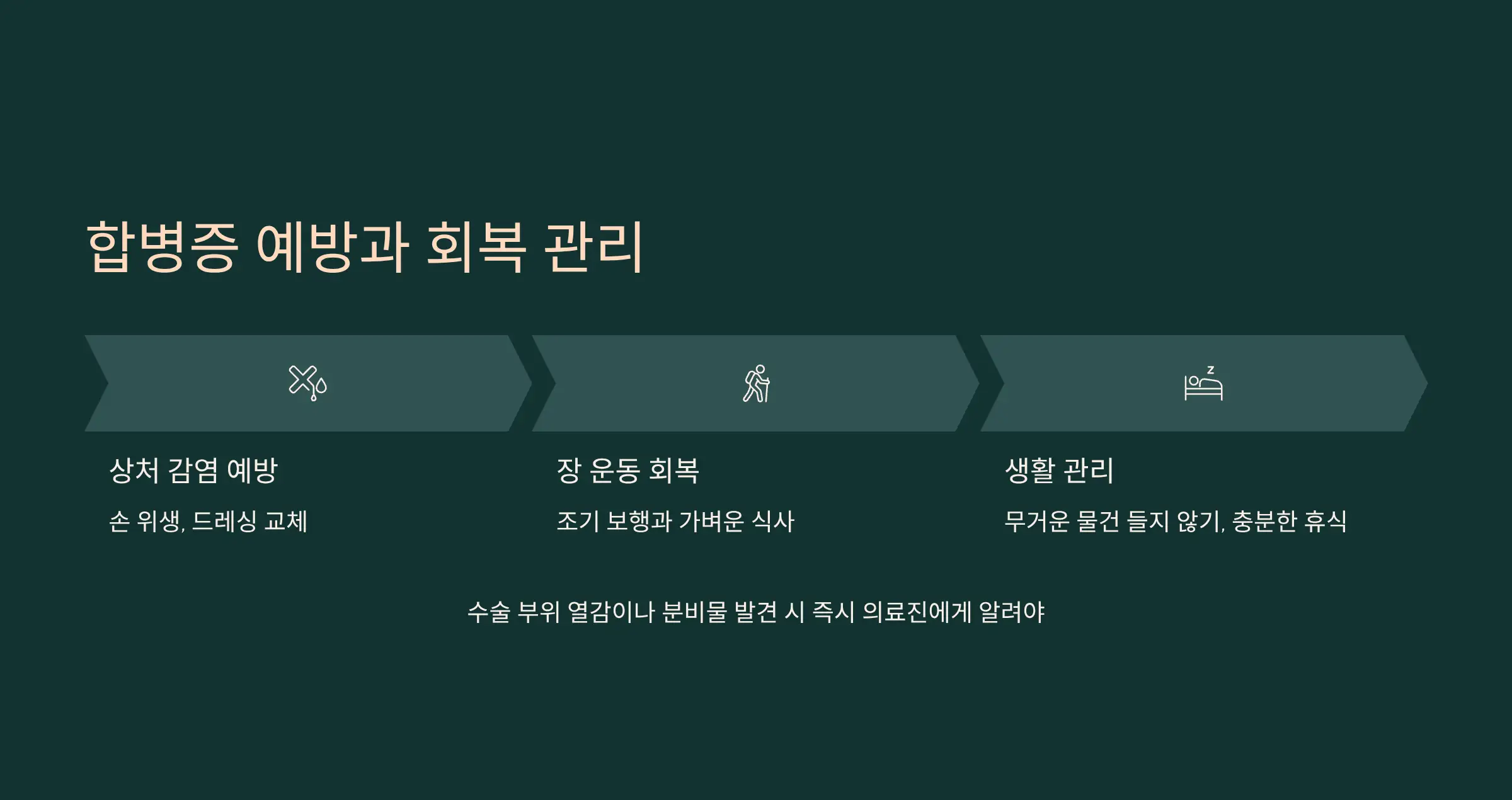 합병증 예방과 회복 관리

상처 감염 예방

손 위생, 드레싱 교체

장 운동 회복

조기 보행과 가벼운 식사

생활 관리

무거운 물건 들지 않기, 충분한 휴식

수술 부위 열감이나 분비물 발견 시 즉시 의료진에게 알려야